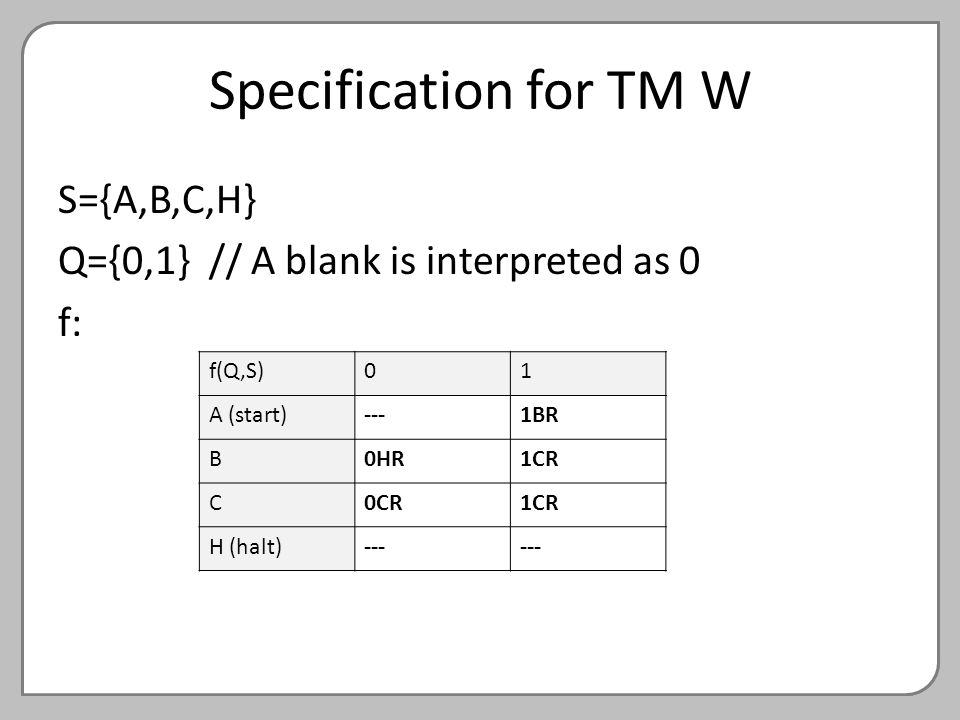 Specification for TM W

S={A,B,C,H}

Q={0,1}  // A blank is interpreted as 0

f:

| f(Q,S) | 0 | 1 |
|---|---|---|
| A (start) | --- | 1BR |
| B | 0HR | 1CR |
| C | 0CR | 1CR |
| H (halt) | --- | --- |